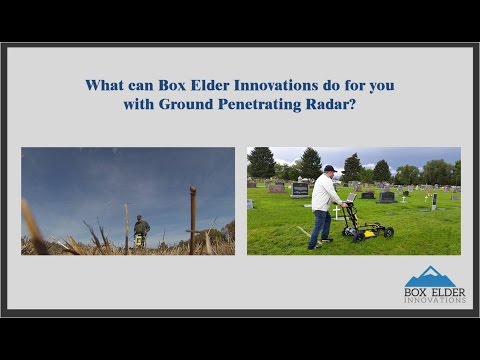 What can Box Elder Innovations do for you with Ground Penetrating Radar?

BOX ELDER
INNOVATIONS